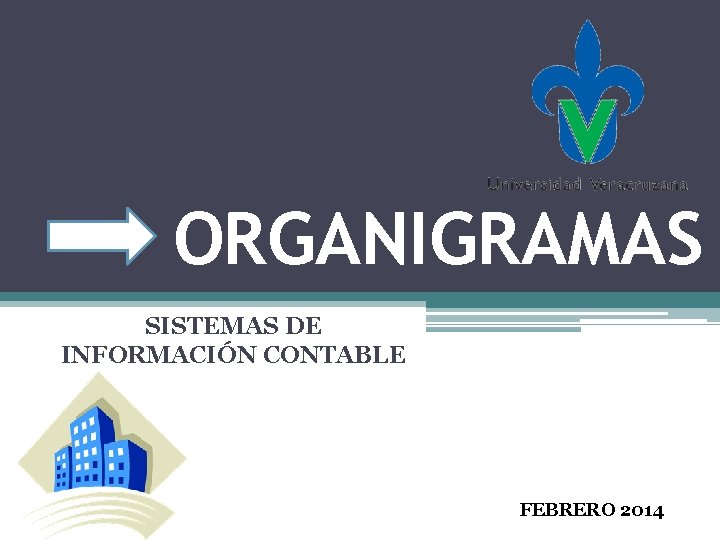 Universidad Veracruzana

ORGANIGRAMAS

SISTEMAS DE INFORMACIÓN CONTABLE

FEBRERO 2014